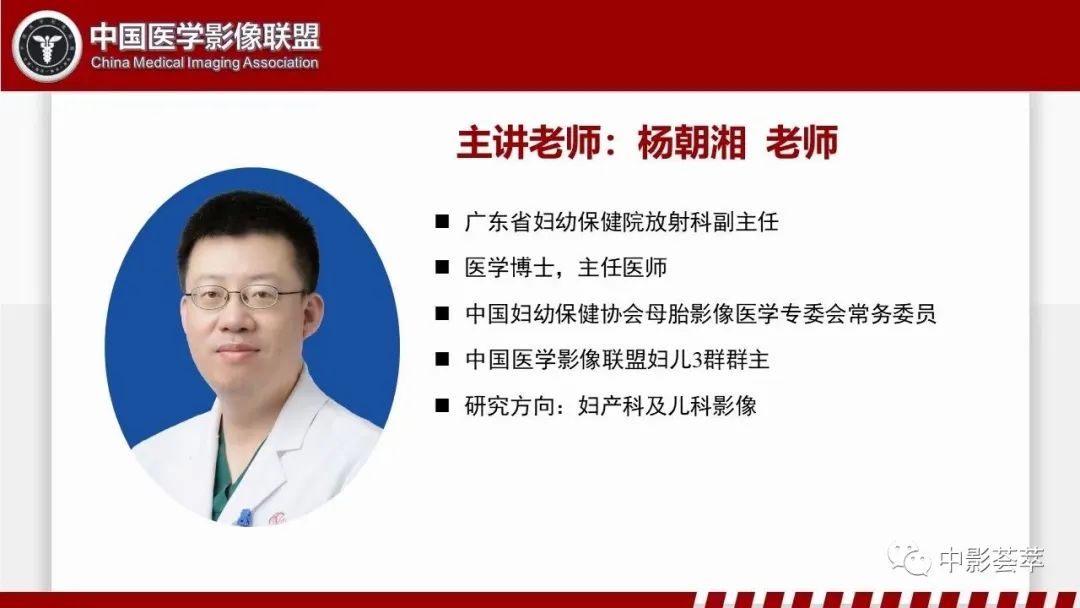 中国医学影像联盟
China Medical Imaging Association

主讲老师：杨朝湘 老师

■ 广东省妇幼保健院放射科副主任
■ 医学博士，主任医师
■ 中国妇幼保健协会母胎影像医学专委会常务委员
■ 中国医学影像联盟妇儿3群群主
■ 研究方向：妇产科及儿科影像

中影荟萃